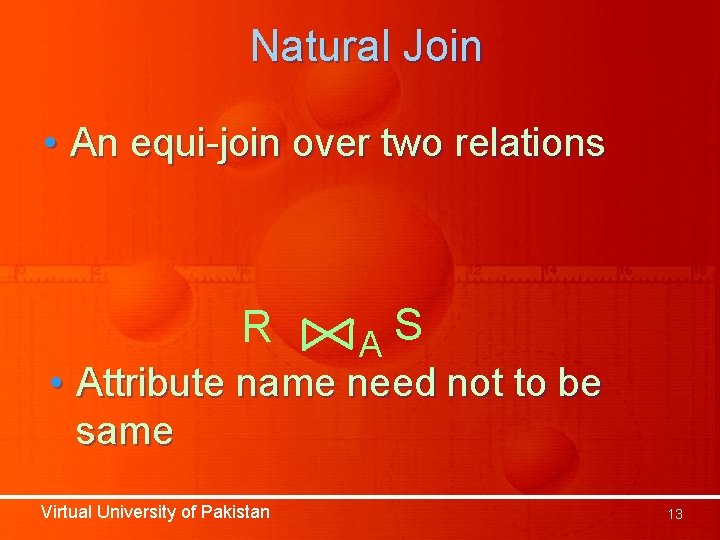 Natural Join

• An equi-join over two relations

$R \bowtie_A S$

• Attribute name need not to be same

Virtual University of Pakistan

13